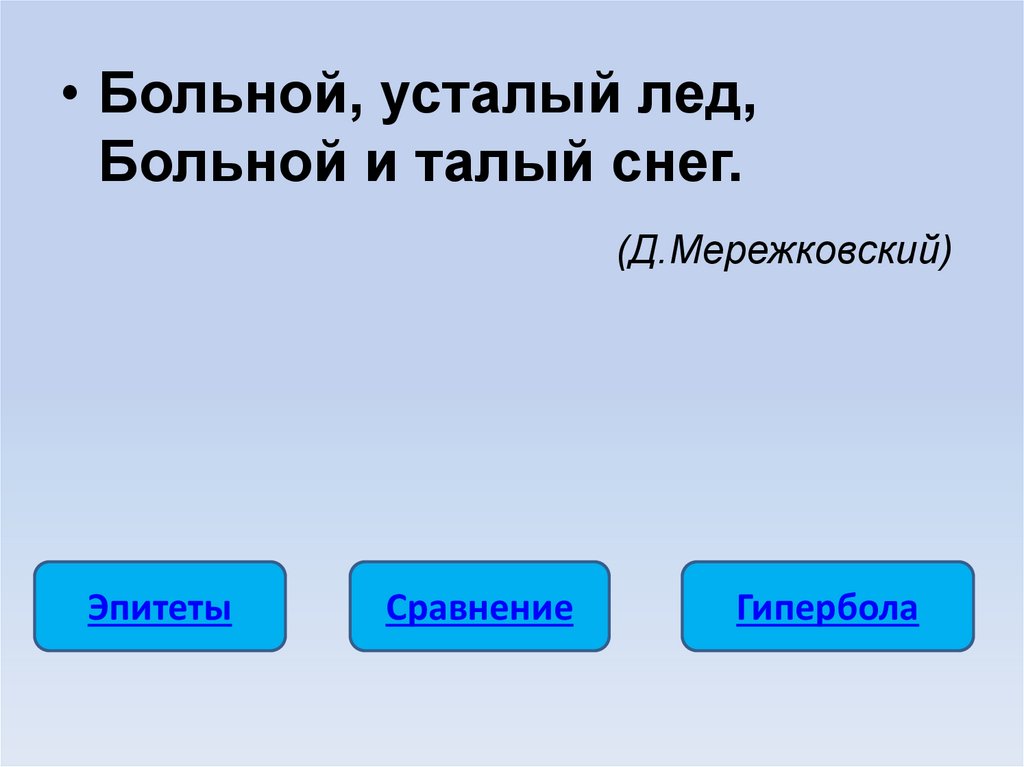 • Больной, усталый лед,
Больной и талый снег.

(Д.Мережковский)

Эпитеты

Сравнение

Гипербола